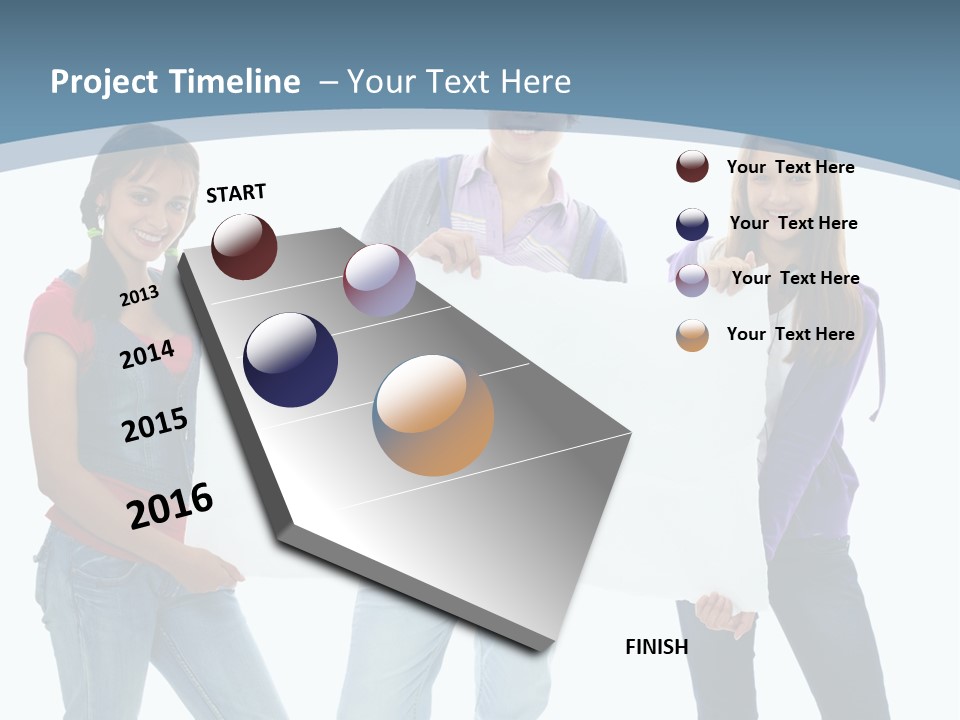 Project Timeline – Your Text Here

START

2013

2014

2015

2016

Your Text Here

Your Text Here

Your Text Here

Your Text Here

FINISH